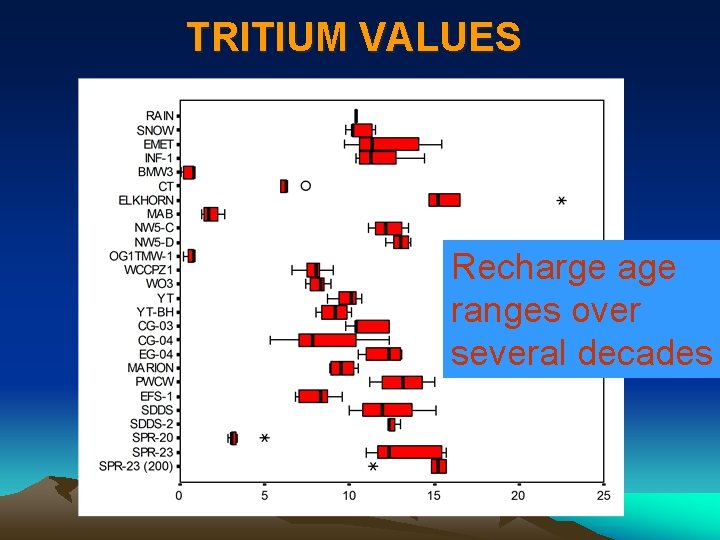 TRITIUM VALUES

RAIN
SNOW
EMET
INF-1
BMW3
CT
ELKHORN
MAB
NW5-C
NW5-D
OG1TMW-1
WCCPZ1
WO3
YT
YT-BH
CG-03
CG-04
EG-04
MARION
PWCW
EFS-1
SDDS
SDDS-2
SPR-20
SPR-23
SPR-23 (200)

0 5 10 15 20 25

Recharge age ranges over several decades